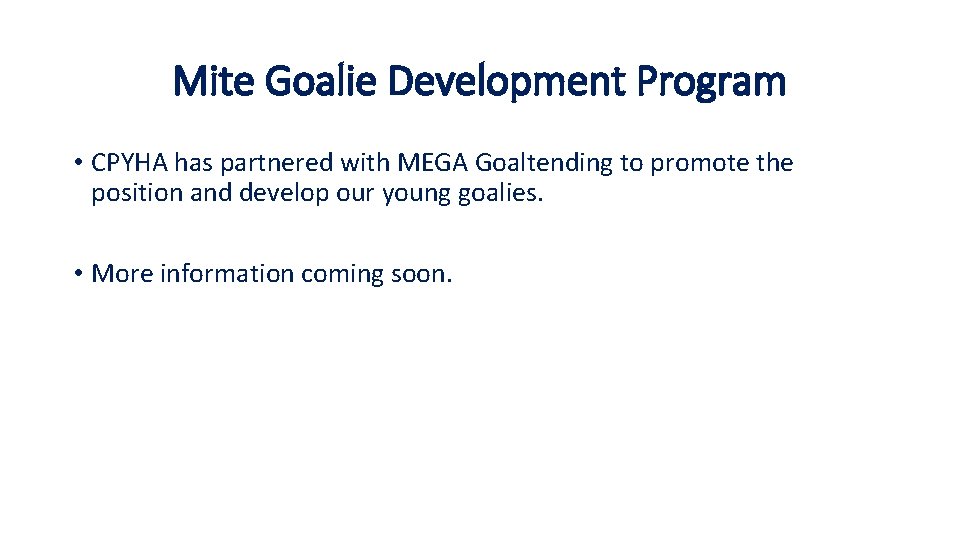 Mite Goalie Development Program

• CPYHA has partnered with MEGA Goaltending to promote the position and develop our young goalies.

• More information coming soon.